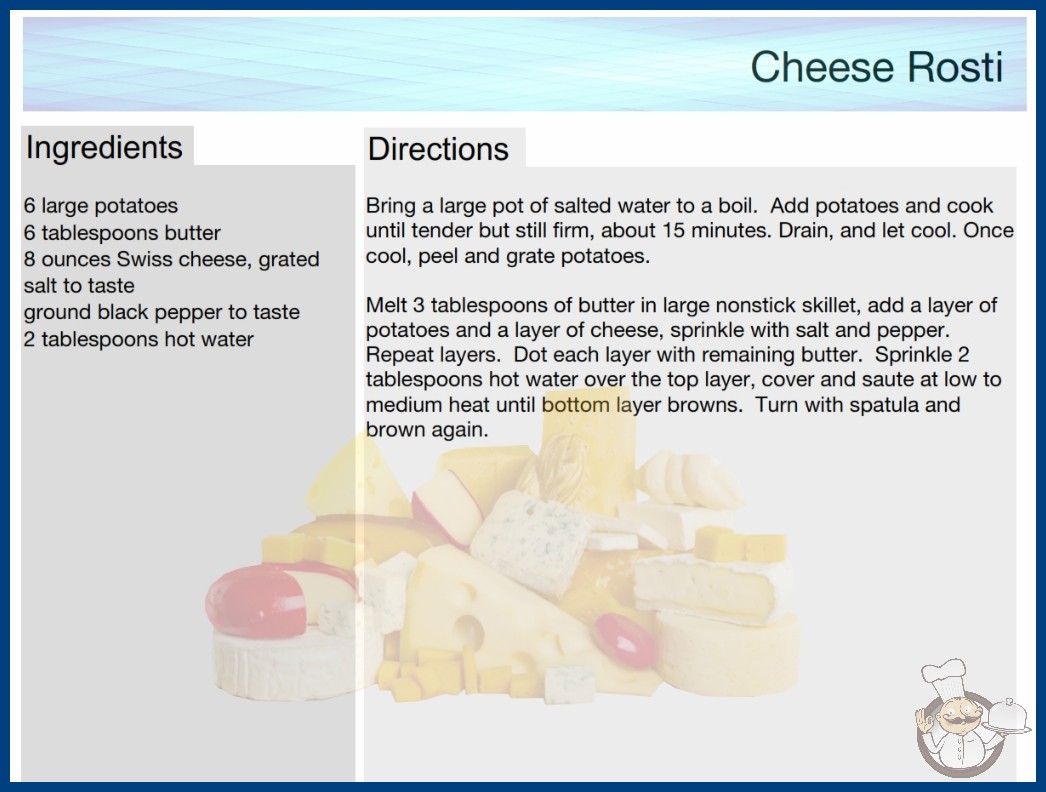 Cheese Rosti

Ingredients

6 large potatoes
6 tablespoons butter
8 ounces Swiss cheese, grated
salt to taste
ground black pepper to taste
2 tablespoons hot water

Directions

Bring a large pot of salted water to a boil. Add potatoes and cook until tender but still firm, about 15 minutes. Drain, and let cool. Once cool, peel and grate potatoes.

Melt 3 tablespoons of butter in large nonstick skillet, add a layer of potatoes and a layer of cheese, sprinkle with salt and pepper. Repeat layers. Dot each layer with remaining butter. Sprinkle 2 tablespoons hot water over the top layer, cover and saute at low to medium heat until bottom layer browns. Turn with spatula and brown again.